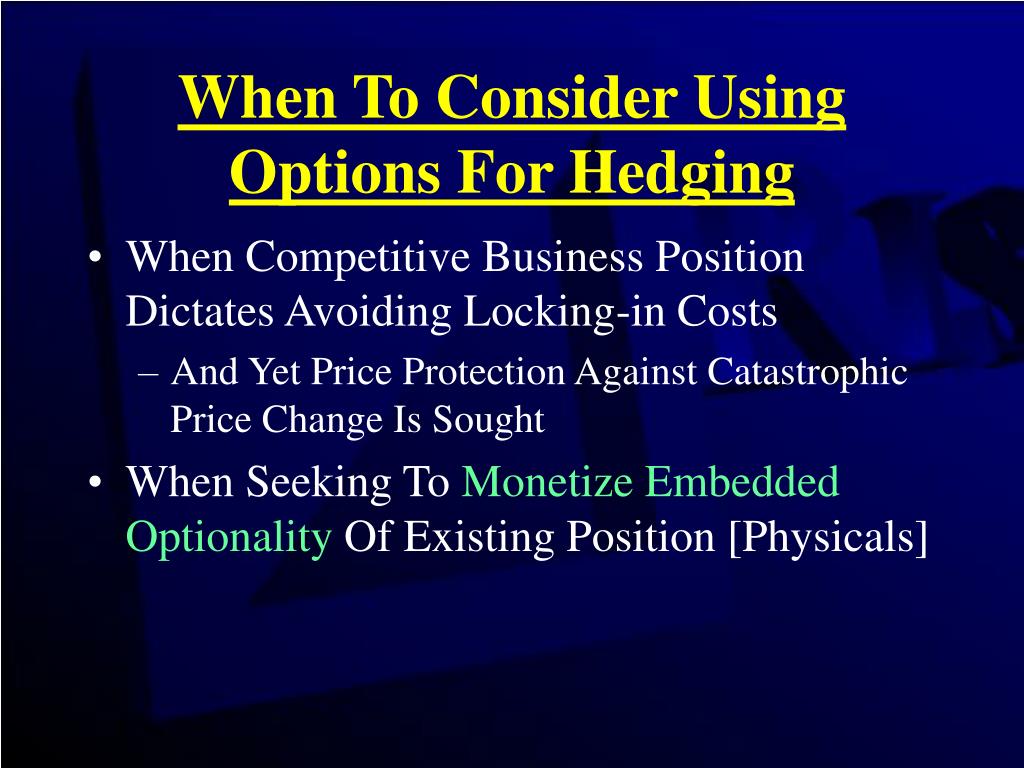 When To Consider Using Options For Hedging

• When Competitive Business Position Dictates Avoiding Locking-in Costs
– And Yet Price Protection Against Catastrophic Price Change Is Sought
• When Seeking To Monetize Embedded Optionality Of Existing Position [Physicals]